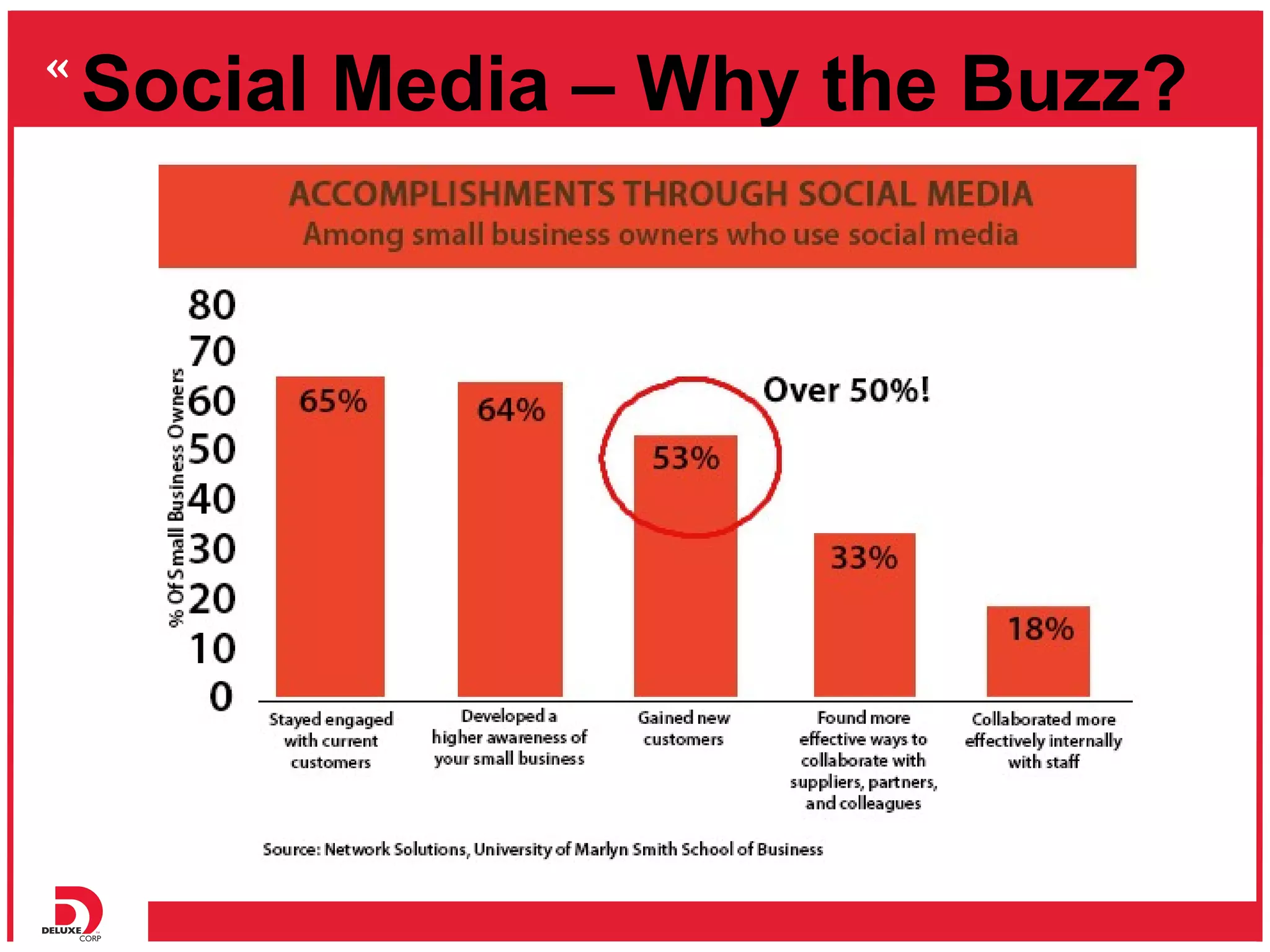 « Social Media – Why the Buzz?

ACCOMPLISHMENTS THROUGH SOCIAL MEDIA
Among small business owners who use social media

% Of Small Business Owners

80
70
60
50
40
30
20
10
0

65%
64%
53%
Over 50%!
33%
18%

Stayed engaged with current customers

Developed a higher awareness of your small business

Gained new customers

Found more effective ways to collaborate with suppliers, partners, and colleagues

Collaborated more effectively internally with staff

Source: Network Solutions, University of Marlyn Smith School of Business

DELUXE CORP